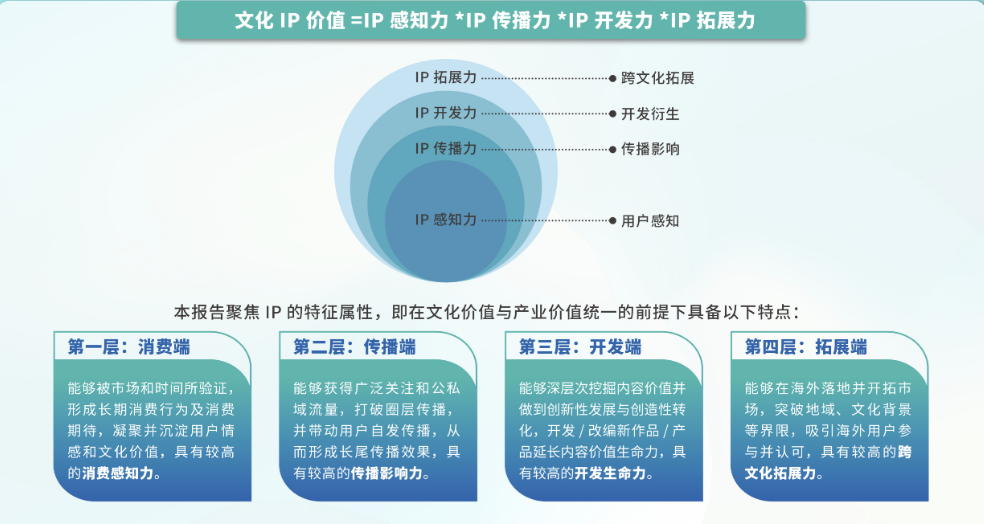 文化 IP 价值 =IP 感知力 *IP 传播力 *IP 开发力 *IP 拓展力

IP 拓展力 跨文化拓展
IP 开发力 开发衍生
IP 传播力 传播影响
IP 感知力 用户感知

本报告聚焦 IP 的特征属性，即在文化价值与产业价值统一的前提下具备以下特点：

第一层：消费端
能够被市场和时间所验证，形成长期消费行为及消费期待，凝聚并沉淀用户情感和文化价值，具有较高的消费感知力。

第二层：传播端
能够获得广泛关注和公私域流量，打破圈层传播，并带动用户自发传播，从而形成长尾传播效果，具有较高的传播影响力。

第三层：开发端
能够深层次挖掘内容价值并做到创新性发展与创造性转化，开发 / 改编新作品 / 产品延长内容价值生命力，具有较高的开发生命力。

第四层：拓展端
能够在海外落地并开拓市场，突破地域、文化背景等界限，吸引海外用户参与并认可，具有较高的跨文化拓展力。